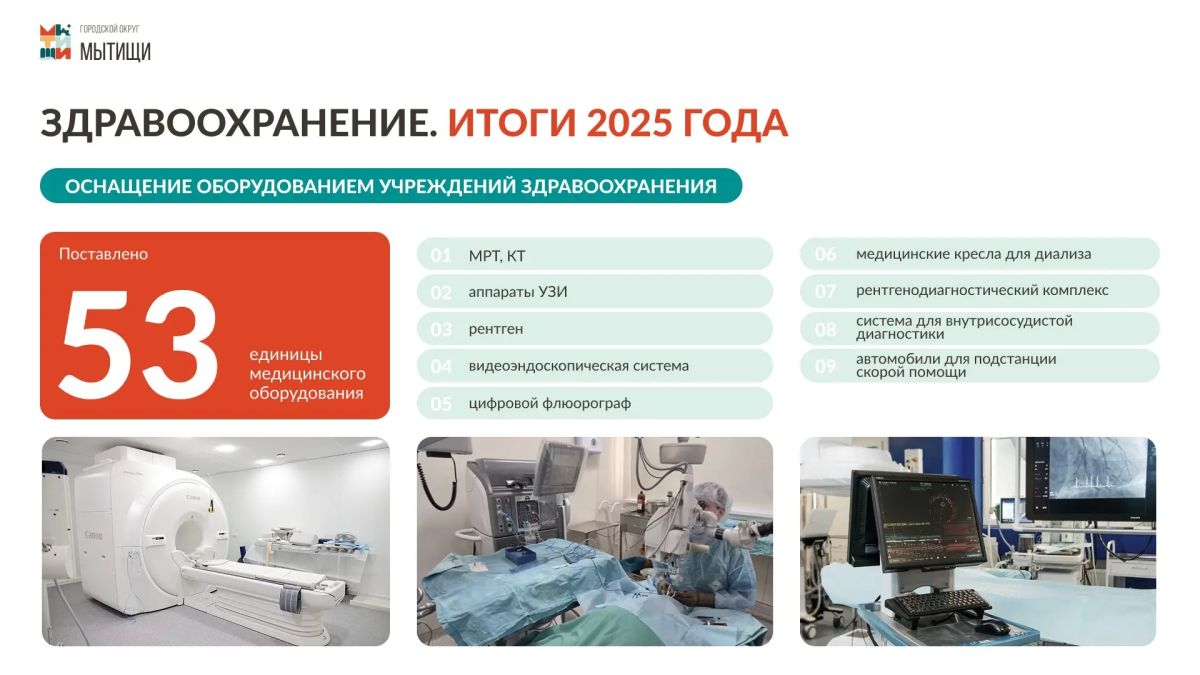 ГОРОДСКОЙ ОКРУГ
МЫТИЩИ

ЗДРАВООХРАНЕНИЕ. ИТОГИ 2025 ГОДА

ОСНАЩЕНИЕ ОБОРУДОВАНИЕМ УЧРЕЖДЕНИЙ ЗДРАВООХРАНЕНИЯ

Поставлено

53

единицы медицинского оборудования

01 МРТ, КТ

02 аппараты УЗИ

03 рентген

04 видеоэндоскопическая система

05 цифровой флюорограф

06 медицинские кресла для диализа

07 рентгенодиагностический комплекс

08 система для внутрисосудистой диагностики

09 автомобили для подстанции скорой помощи

Canon

Canon